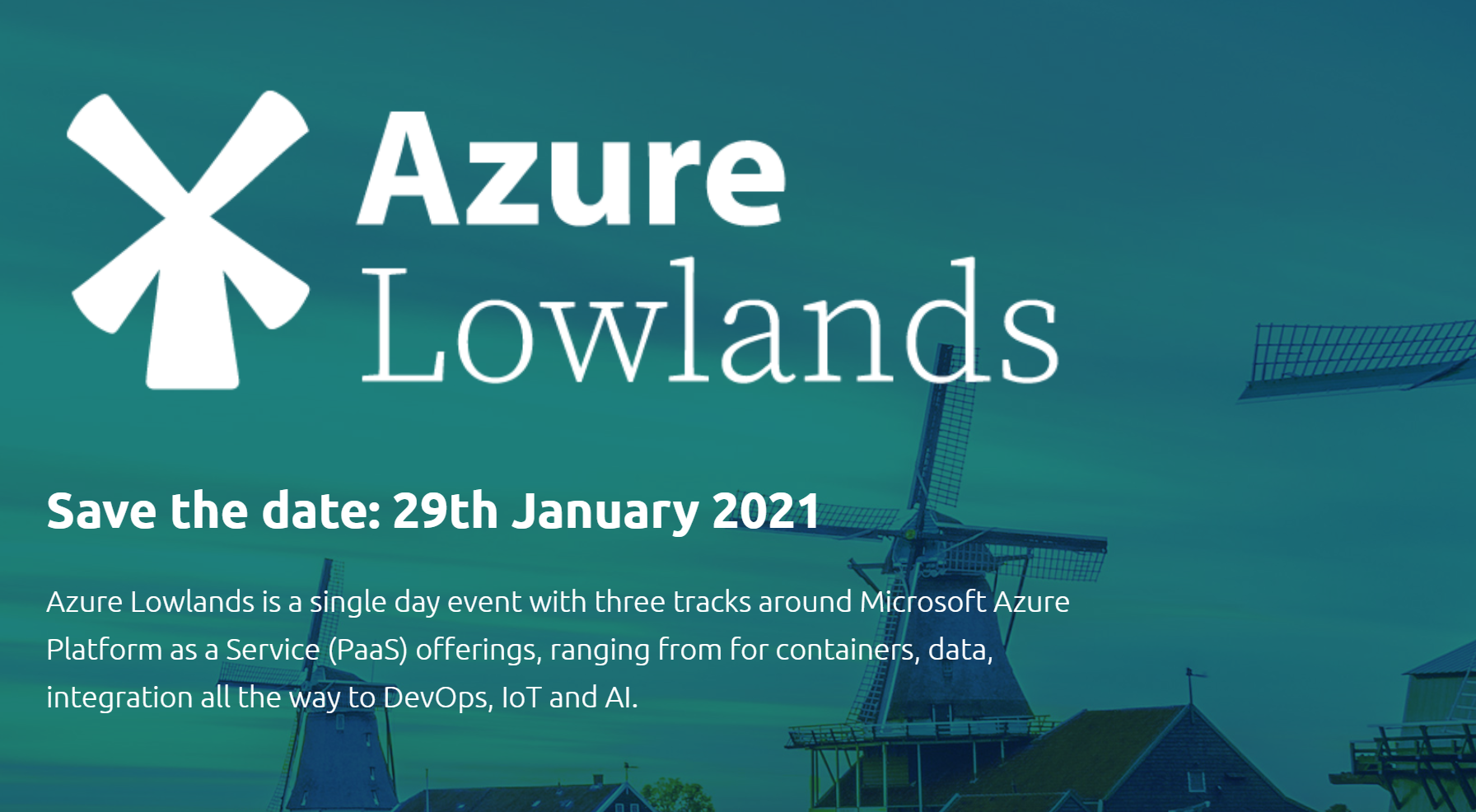 Azure
Lowlands

Save the date: 29th January 2021

Azure Lowlands is a single day event with three tracks around Microsoft Azure Platform as a Service (PaaS) offerings, ranging from for containers, data, integration all the way to DevOps, IoT and AI.